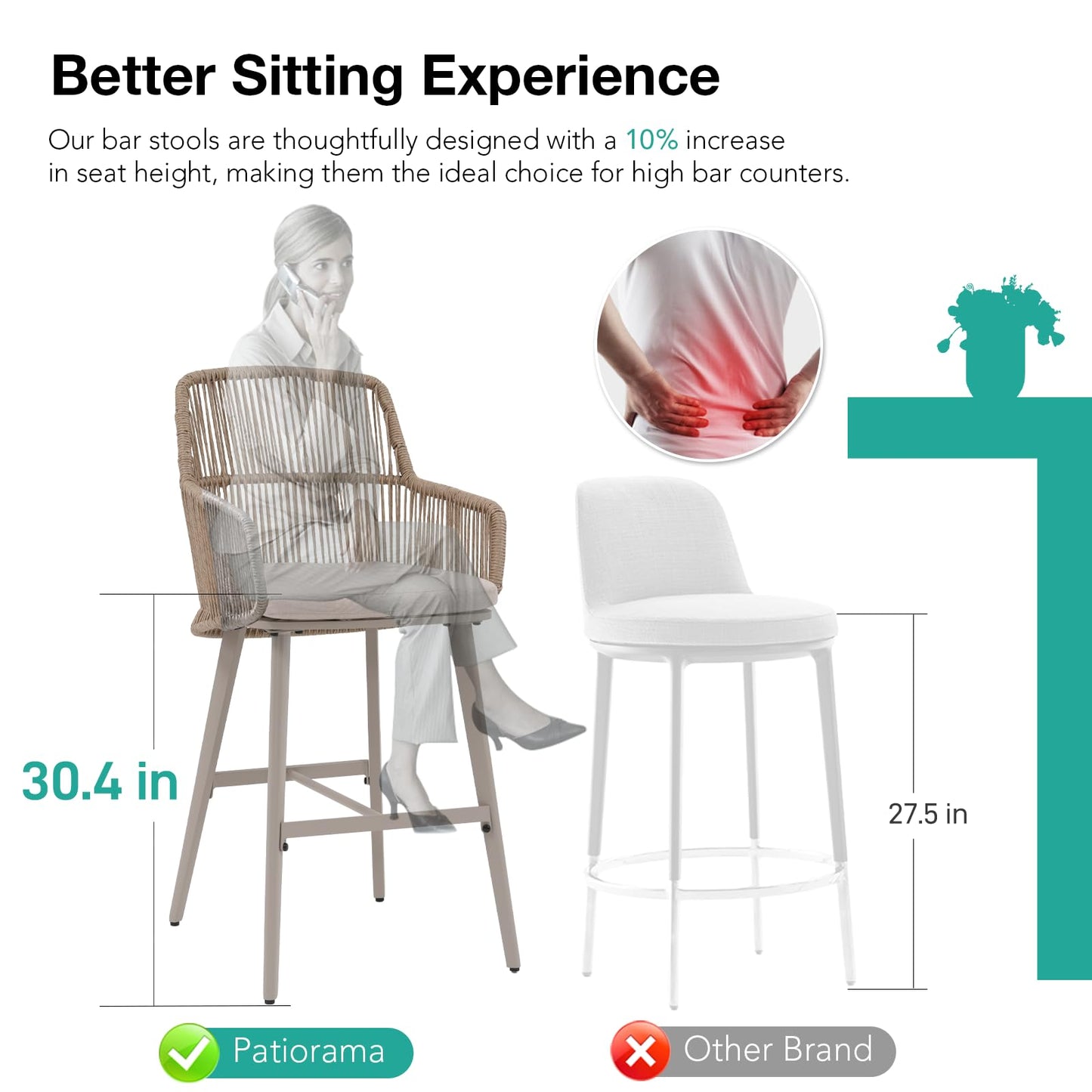 Better Sitting Experience

Our bar stools are thoughtfully designed with a 10% increase in seat height, making them the ideal choice for high bar counters.

30.4 in

27.5 in

Patiorama

Other Brand